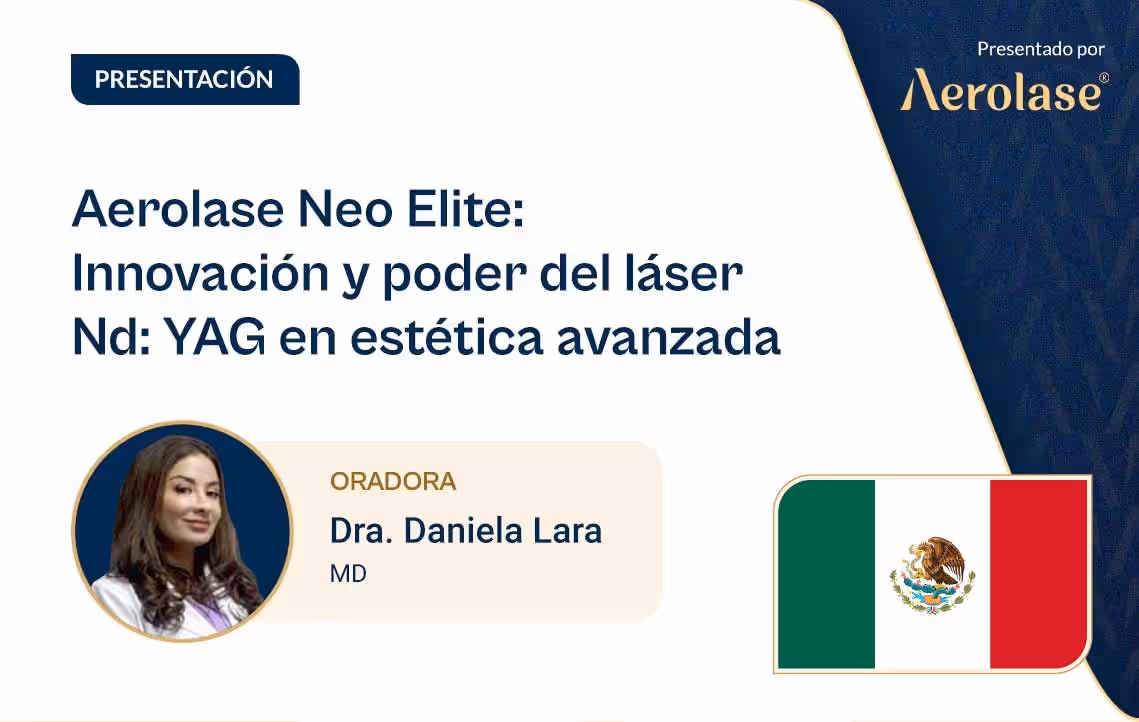 PRESENTACIÓN

Presentado por
Aerolase®

Aerolase Neo Elite: Innovación y poder del láser Nd: YAG en estética avanzada

ORADORA
Dra. Daniela Lara
MD